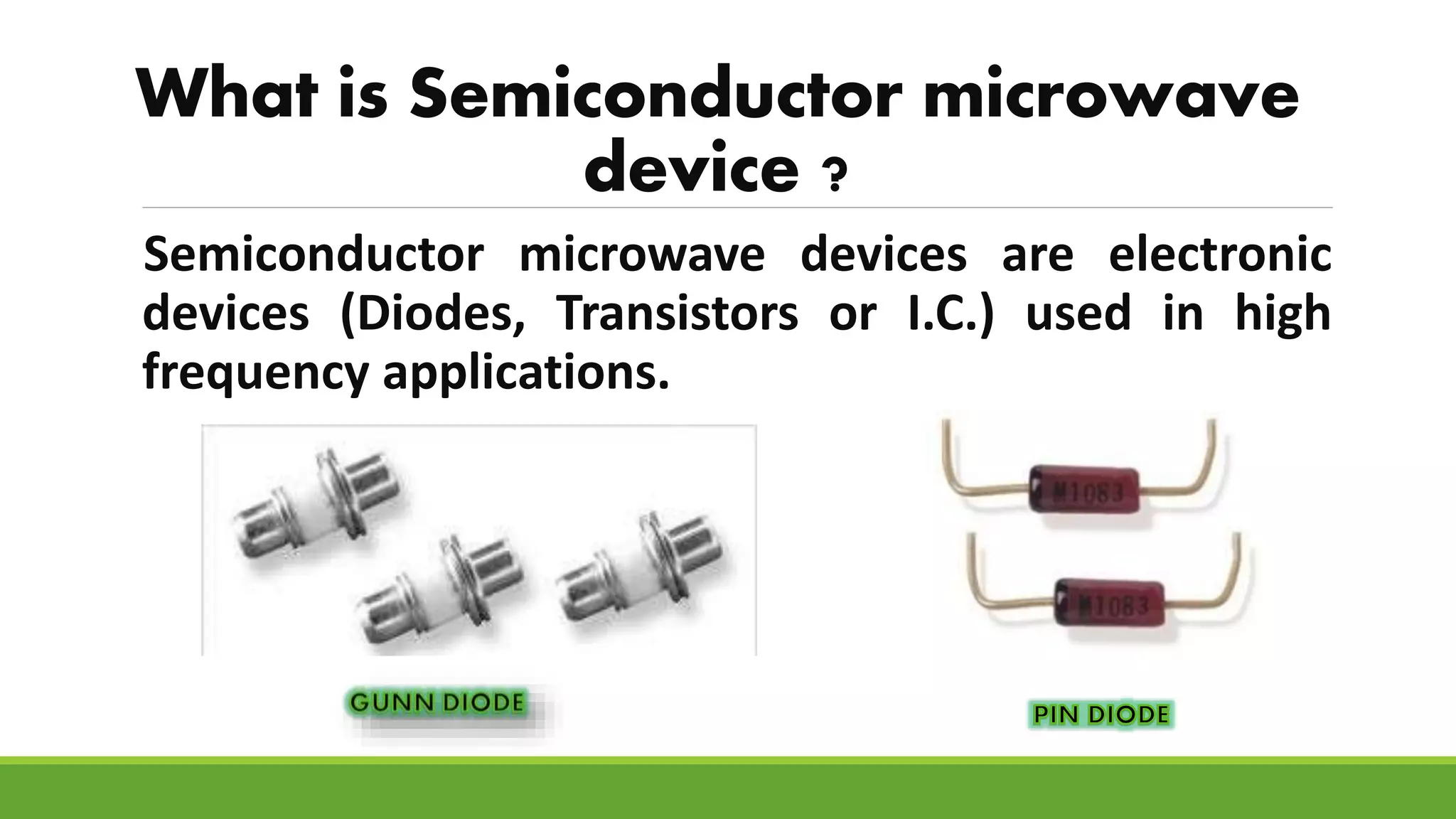 What is Semiconductor microwave device ?

Semiconductor microwave devices are electronic devices (Diodes, Transistors or I.C.) used in high frequency applications.

M1083

M1083

GUNN DIODE

PIN DIODE